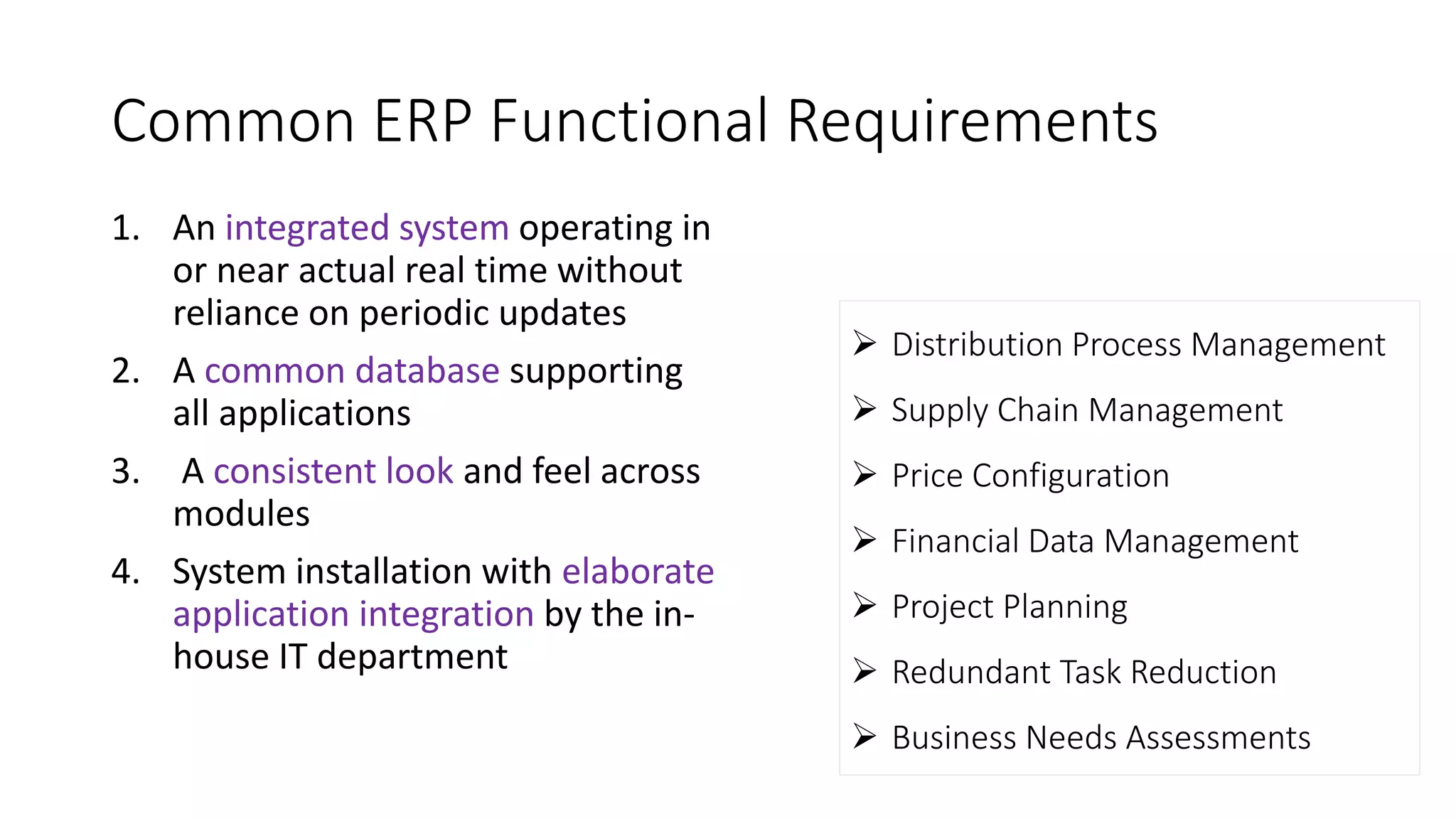 Common ERP Functional Requirements

1. An integrated system operating in or near actual real time without reliance on periodic updates
2. A common database supporting all applications
3. A consistent look and feel across modules
4. System installation with elaborate application integration by the in-house IT department

➢ Distribution Process Management
➢ Supply Chain Management
➢ Price Configuration
➢ Financial Data Management
➢ Project Planning
➢ Redundant Task Reduction
➢ Business Needs Assessments